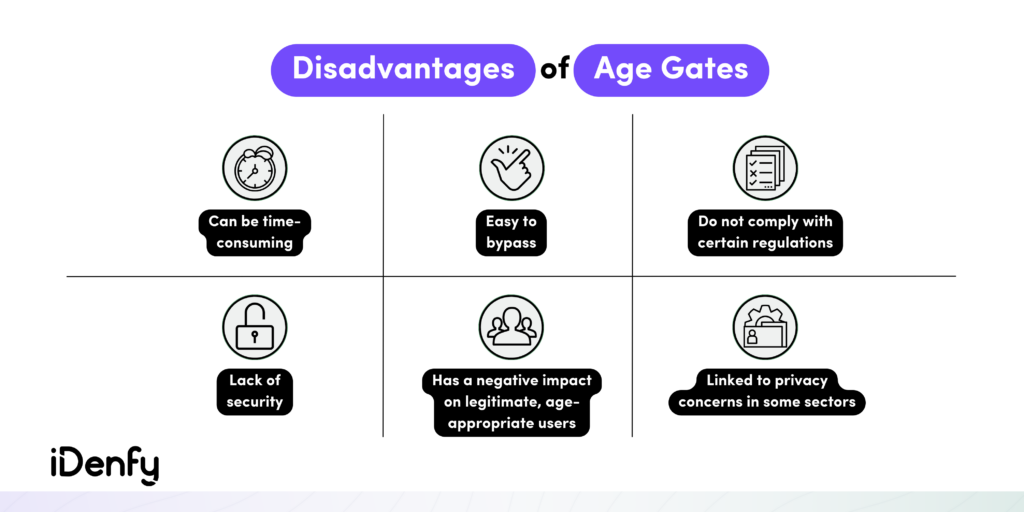 Disadvantages of Age Gates

Can be time-consuming

Easy to bypass

Do not comply with certain regulations

Lack of security

Has a negative impact on legitimate, age-appropriate users

Linked to privacy concerns in some sectors

iDenfy